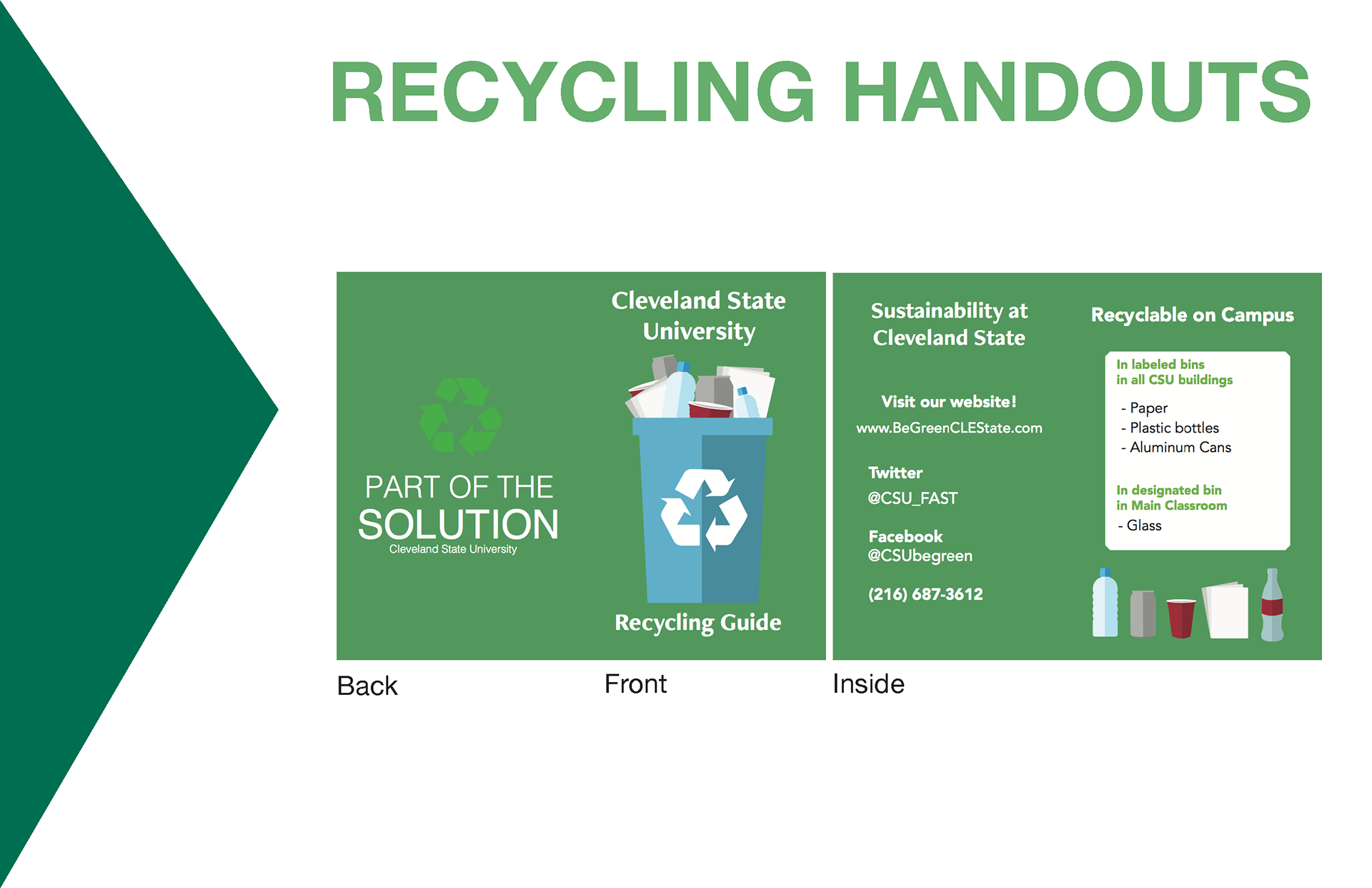 RECYCLING HANDOUTS

PART OF THE SOLUTION
Cleveland State University

Cleveland State University

Recycling Guide

Sustainability at Cleveland State

Visit our website!
www.BeGreenCLEState.com

Twitter
@CSU_FAST

Facebook
@CSUbegreen

(216) 687-3612

Recyclable on Campus

In labeled bins in all CSU buildings
- Paper
- Plastic bottles
- Aluminum Cans

In designated bin in Main Classroom
- Glass

Back

Front

Inside